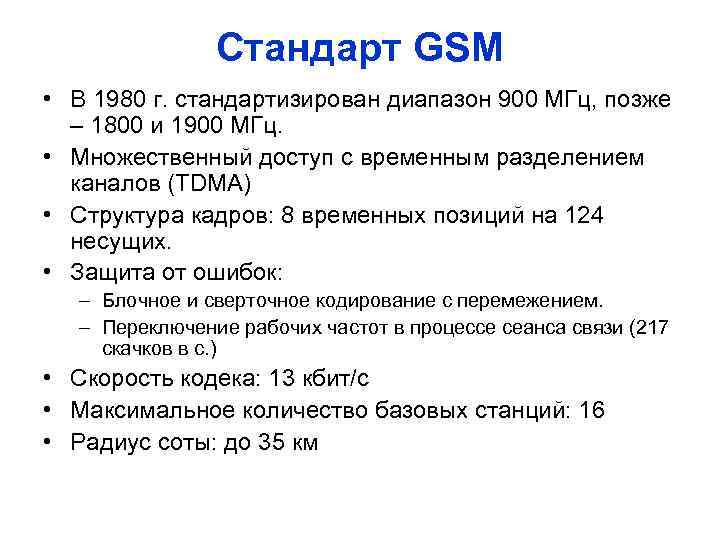 Стандарт GSM

• В 1980 г. стандартизирован диапазон 900 МГц, позже – 1800 и 1900 МГц.
• Множественный доступ с временным разделением каналов (TDMA)
• Структура кадров: 8 временных позиций на 124 несущих.
• Защита от ошибок:
– Блочное и сверточное кодирование с перемежением.
– Переключение рабочих частот в процессе сеанса связи (217 скачков в с.)
• Скорость кодека: 13 кбит/с
• Максимальное количество базовых станций: 16
• Радиус соты: до 35 км